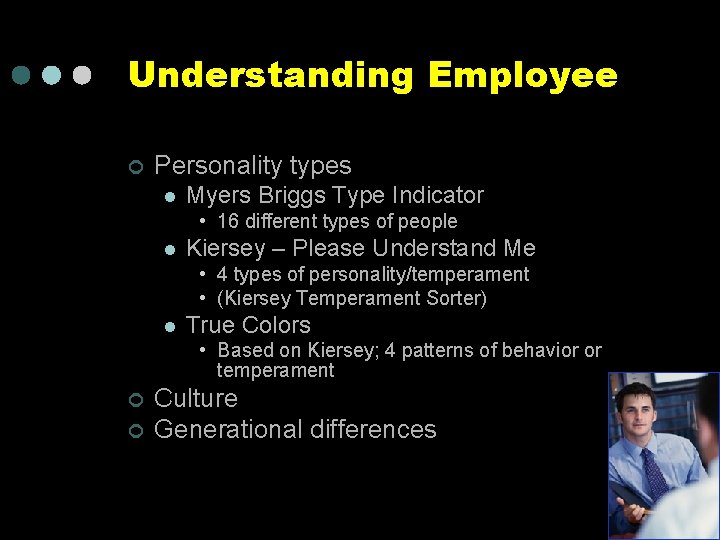 Understanding Employee

Personality types

Myers Briggs Type Indicator

16 different types of people

Kiersey – Please Understand Me

4 types of personality/temperament

(Kiersey Temperament Sorter)

True Colors

Based on Kiersey; 4 patterns of behavior or temperament

Culture

Generational differences